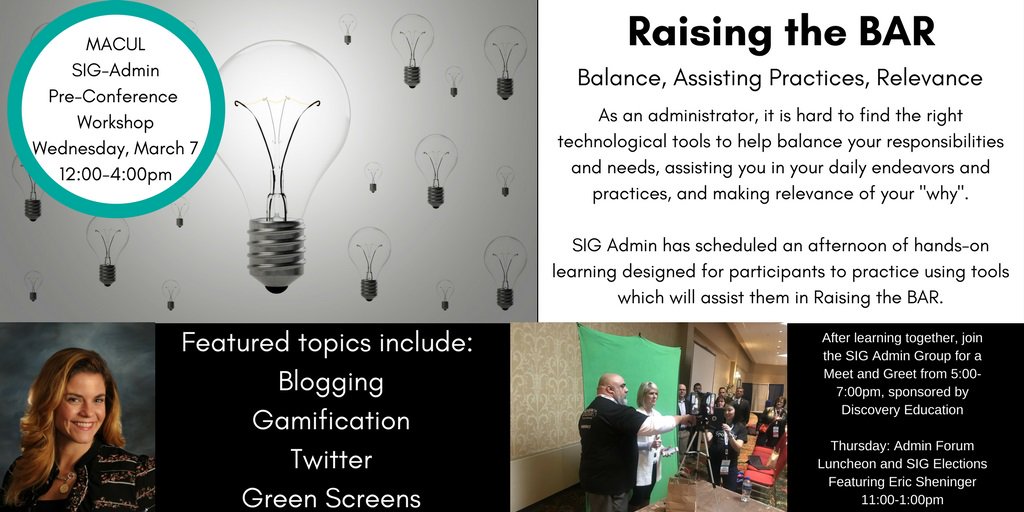 MACUL
SIG-Admin
Pre-Conference
Workshop
Wednesday, March 7
12:00-4:00pm

Raising the BAR

Balance, Assisting Practices, Relevance

As an administrator, it is hard to find the right technological tools to help balance your responsibilities and needs, assisting you in your daily endeavors and practices, and making relevance of your "why".

SIG Admin has scheduled an afternoon of hands-on learning designed for participants to practice using tools which will assist them in Raising the BAR.

Featured topics include:
Blogging
Gamification
Twitter
Green Screens

After learning together, join the SIG Admin Group for a Meet and Greet from 5:00-7:00pm, sponsored by Discovery Education

Thursday: Admin Forum Luncheon and SIG Elections Featuring Eric Sheninger 11:00-1:00pm